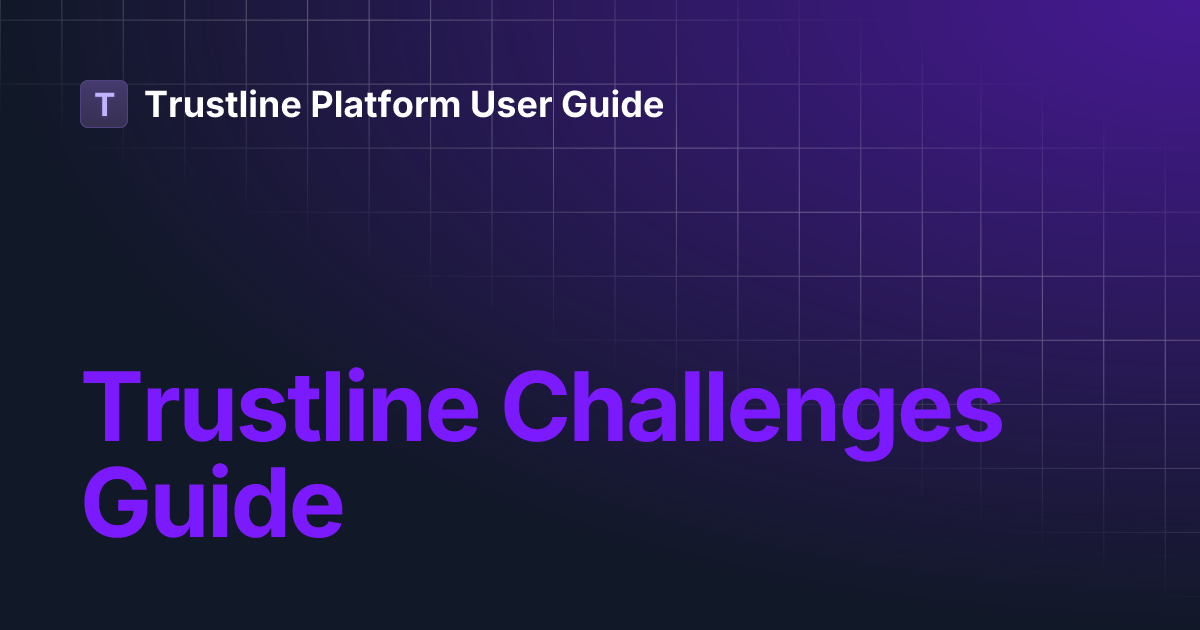 T Trustline Platform User Guide

Trustline Challenges Guide